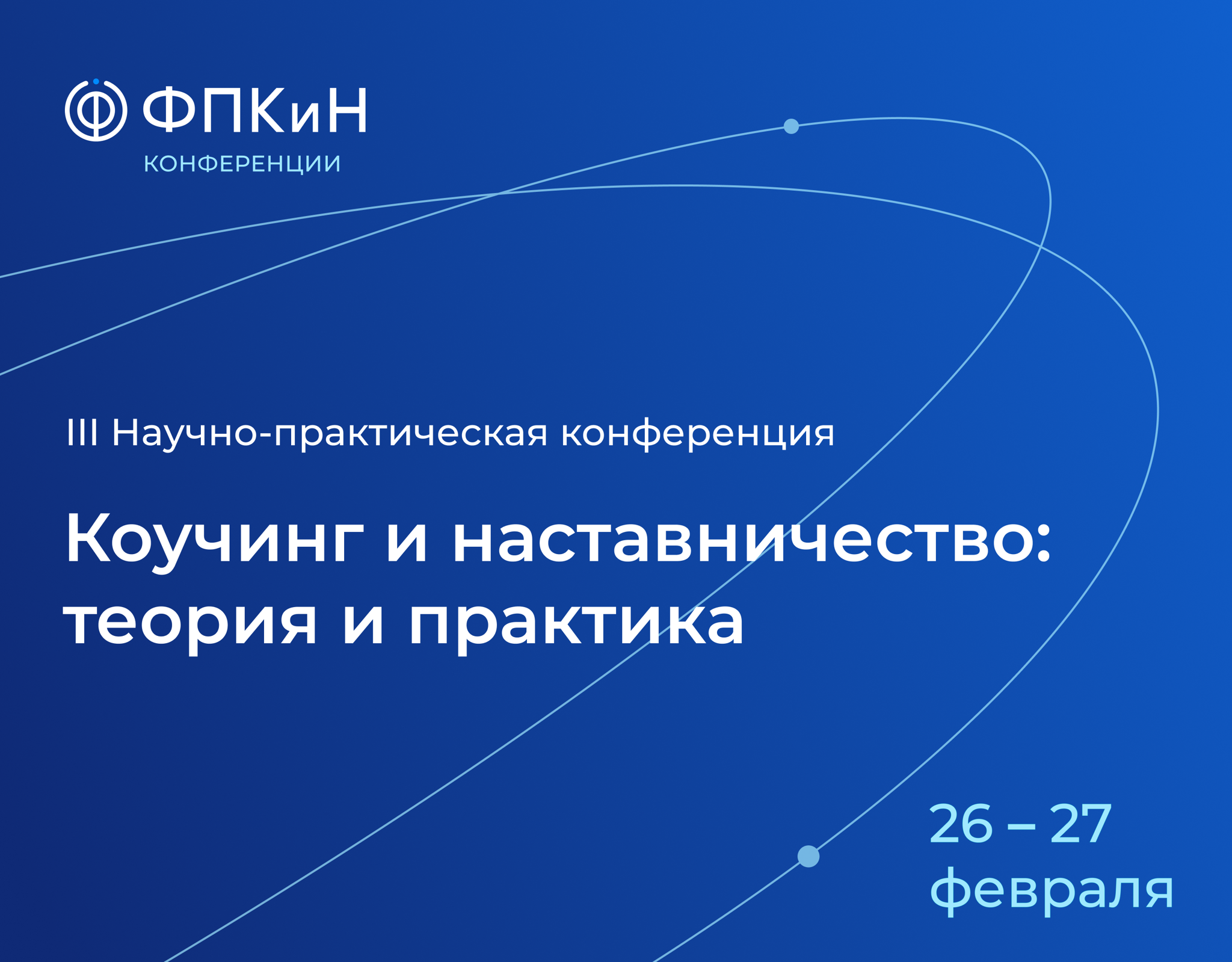 ФПКиН
КОНФЕРЕНЦИИ

III Научно-практическая конференция

Коучинг и наставничество: теория и практика

26 – 27 февраля